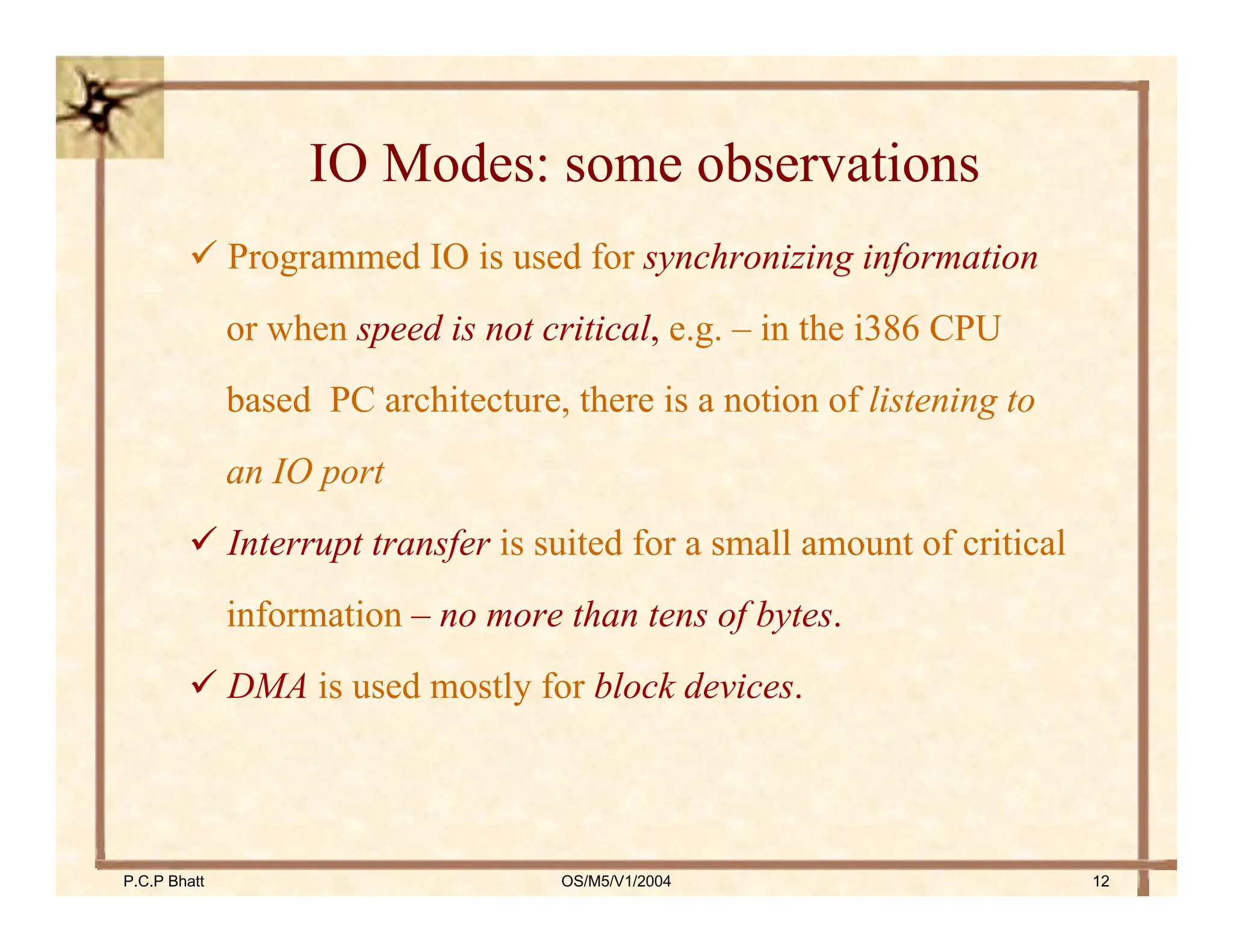 IO Modes: some observations

✓ Programmed IO is used for synchronizing information or when speed is not critical, e.g. – in the i386 CPU based PC architecture, there is a notion of listening to an IO port.

✓ Interrupt transfer is suited for a small amount of critical information – no more than tens of bytes.

✓ DMA is used mostly for block devices.

P.C.P Bhatt

OS/M5/V1/2004

12